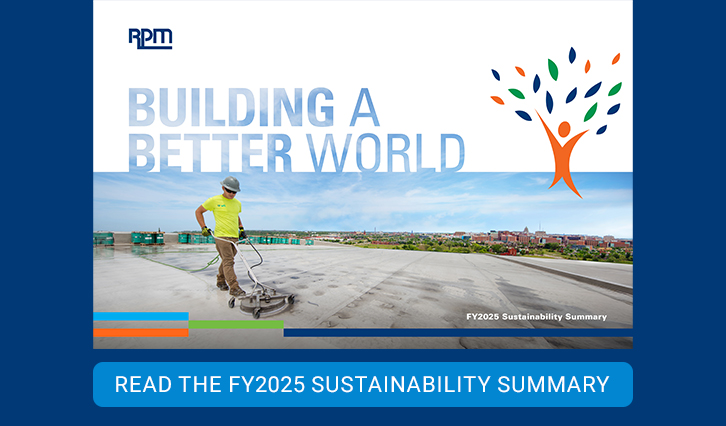 RPM

BUILDING A BETTER WORLD

FY2025 Sustainability Summary

READ THE FY2025 SUSTAINABILITY SUMMARY